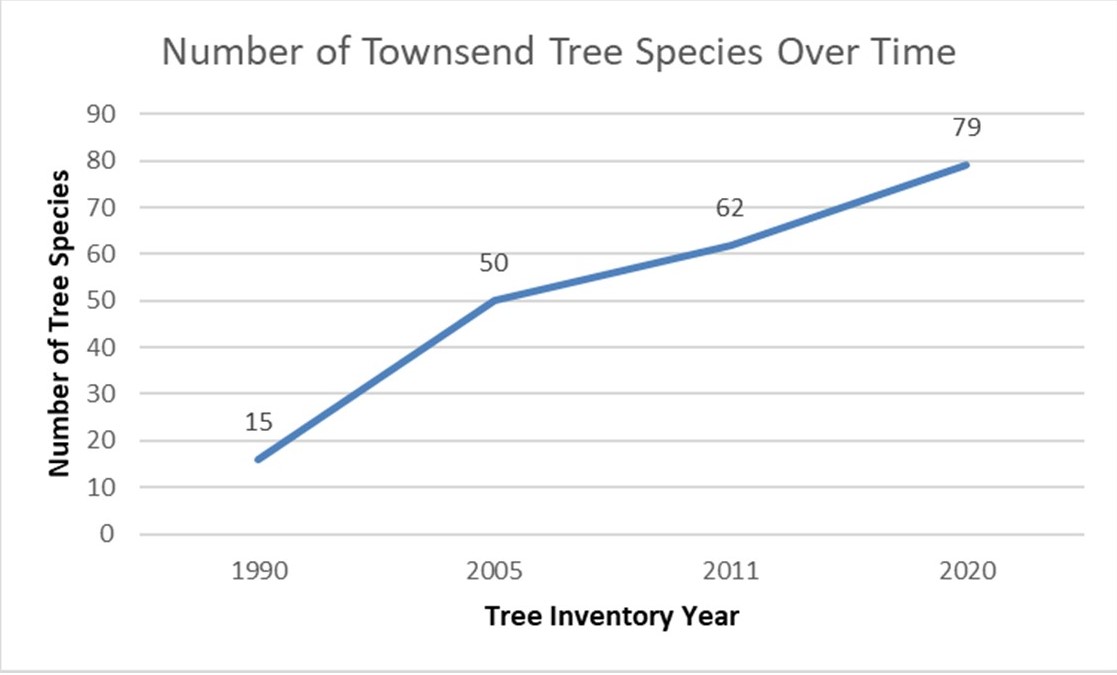 Number of Townsend Tree Species Over Time

Number of Tree Species

90
80
70
60
50
40
30
20
10
0

15
50
62
79

1990
2005
2011
2020

Tree Inventory Year